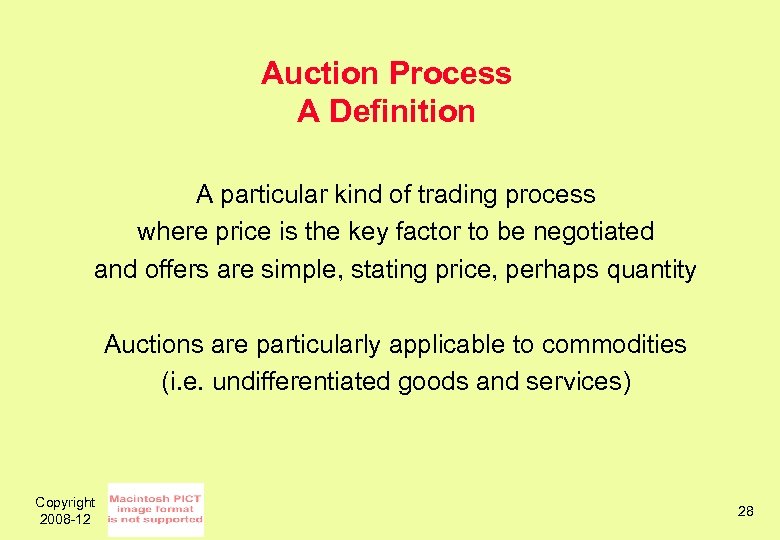 Auction Process
A Definition

A particular kind of trading process where price is the key factor to be negotiated and offers are simple, stating price, perhaps quantity

Auctions are particularly applicable to commodities (i.e. undifferentiated goods and services)

Copyright 2008-12

Macintosh PICT image format is not supported

28